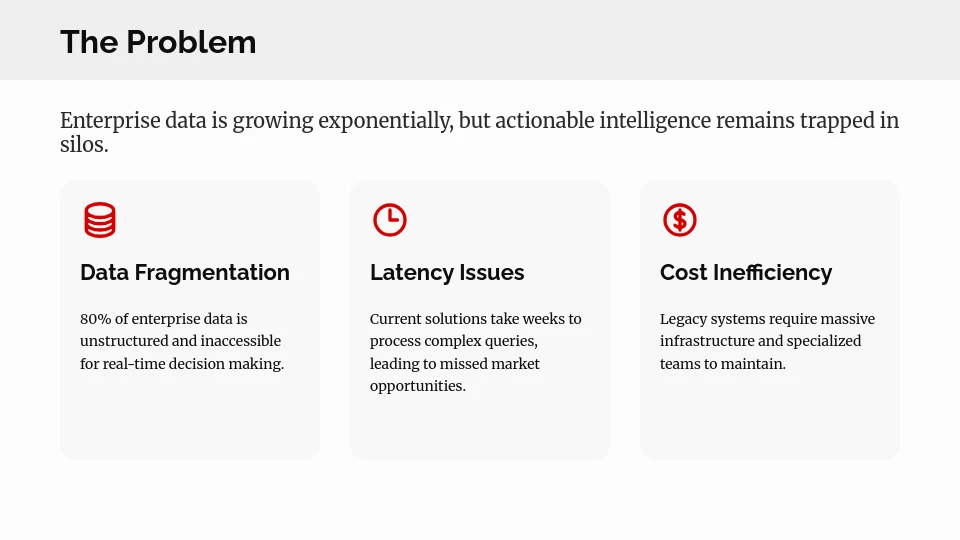 The Problem

Enterprise data is growing exponentially, but actionable intelligence remains trapped in silos.

Data Fragmentation

80% of enterprise data is unstructured and inaccessible for real-time decision making.

Latency Issues

Current solutions take weeks to process complex queries, leading to missed market opportunities.

Cost Inefficiency

Legacy systems require massive infrastructure and specialized teams to maintain.